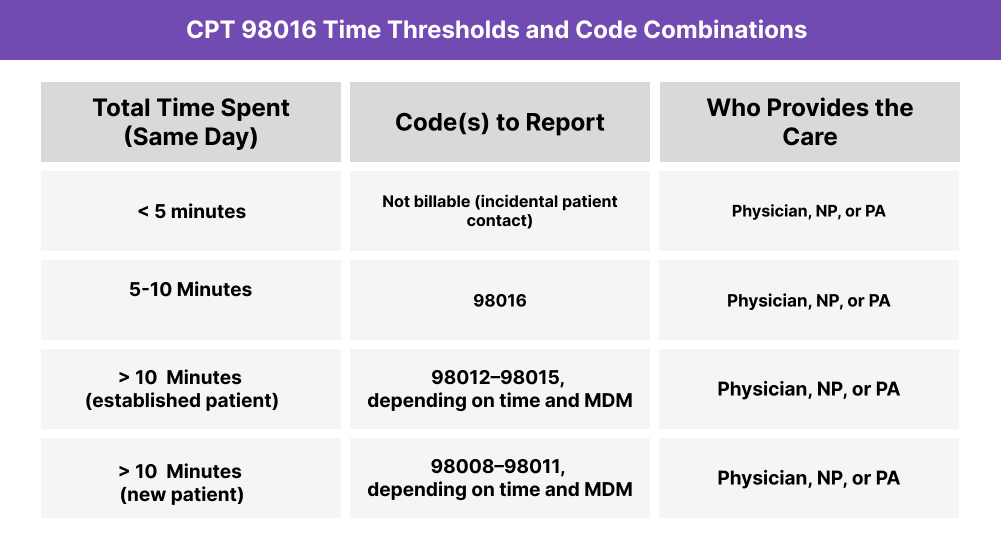 CPT 98016 Time Thresholds and Code Combinations

| Total Time Spent (Same Day) | Code(s) to Report | Who Provides the Care |
|---|---|---|
| < 5 minutes | Not billable (incidental patient contact) | Physician, NP, or PA |
| 5-10 Minutes | 98016 | Physician, NP, or PA |
| > 10 Minutes (established patient) | 98012–98015, depending on time and MDM | Physician, NP, or PA |
| > 10 Minutes (new patient) | 98008–98011, depending on time and MDM | Physician, NP, or PA |